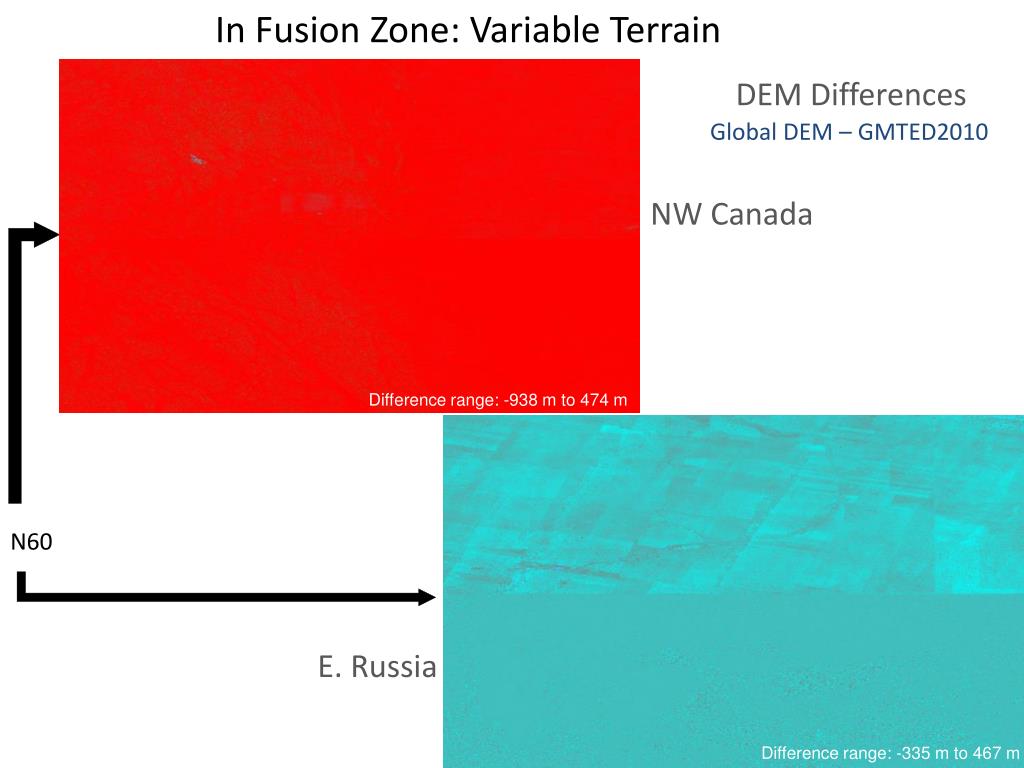 In Fusion Zone: Variable Terrain

DEM Differences
Global DEM – GMTED2010

NW Canada

Difference range: -938 m to 474 m

N60

E. Russia

Difference range: -335 m to 467 m